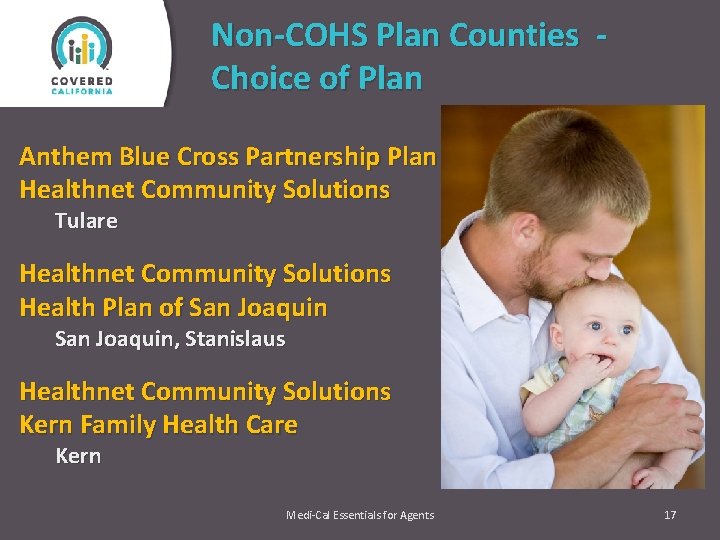 COVERED CALIFORNIA

Non-COHS Plan Counties - Choice of Plan

Anthem Blue Cross Partnership Plan
Healthnet Community Solutions
Tulare

Healthnet Community Solutions
Health Plan of San Joaquin
San Joaquin, Stanislaus

Healthnet Community Solutions
Kern Family Health Care
Kern

Medi-Cal Essentials for Agents

17